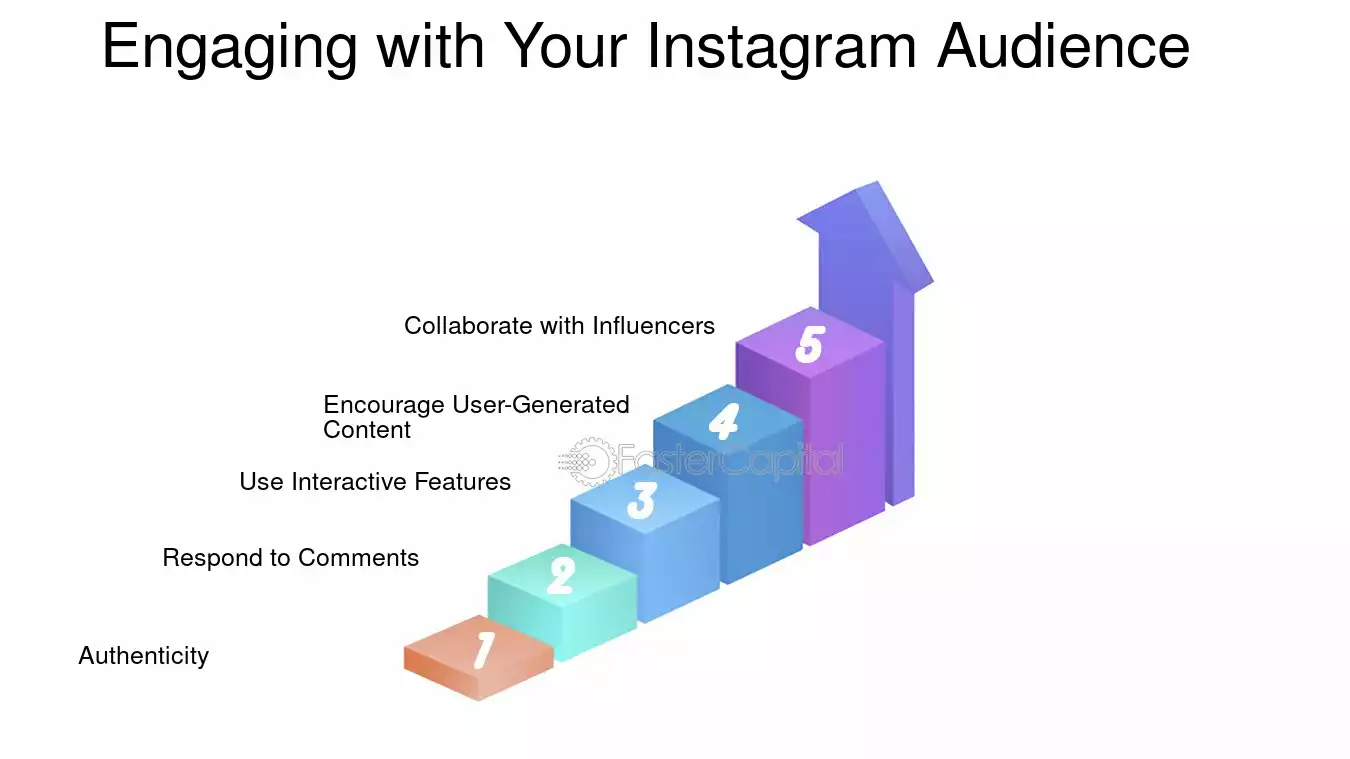 Engaging with Your Instagram Audience

Collaborate with Influencers

5

Encourage User-Generated Content

4

FasterCapital

Use Interactive Features

3

Respond to Comments

2

Authenticity

1